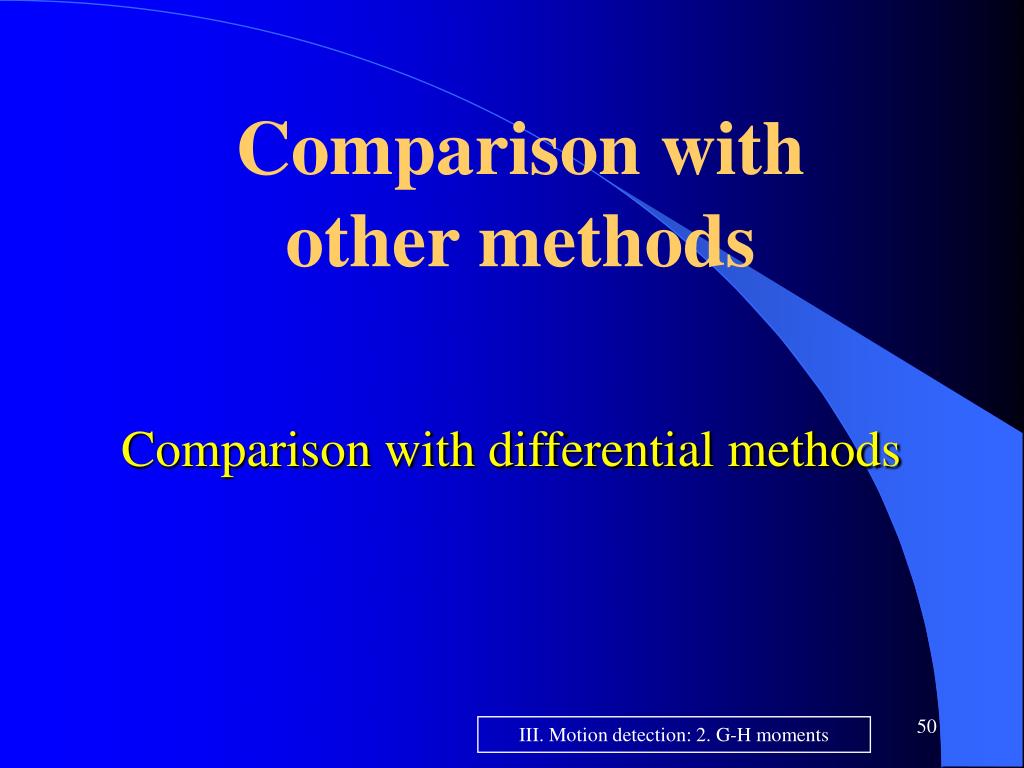 Comparison with other methods

Comparison with differential methods

III. Motion detection: 2. G-H moments

50